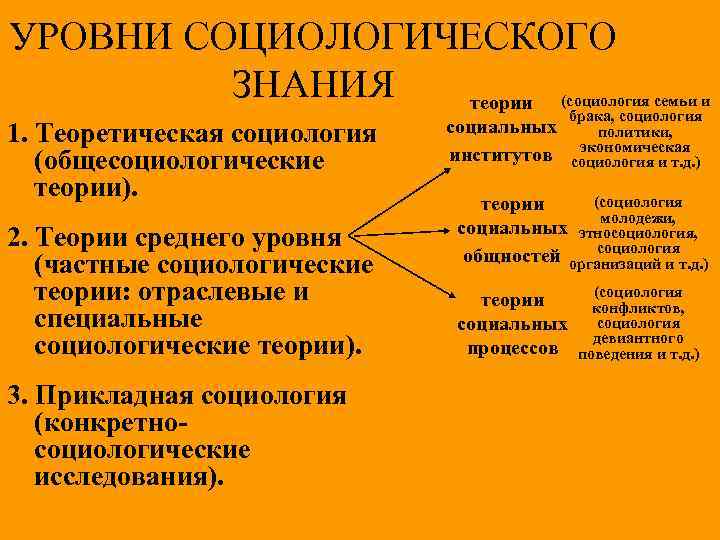 УРОВНИ СОЦИОЛОГИЧЕСКОГО ЗНАНИЯ

1. Теоретическая социология (общесоциологические теории).

2. Теории среднего уровня (частные социологические теории: отраслевые и специальные социологические теории).

3. Прикладная социология (конкретно-социологические исследования).

теории социальных институтов

(социология семьи и брака, социология политики, экономическая социология и т.д.)

теории социальных общностей

(социология молодежи, этносоциология, социология организаций и т.д.)

теории социальных процессов

(социология конфликтов, социология девиантного поведения и т.д.)